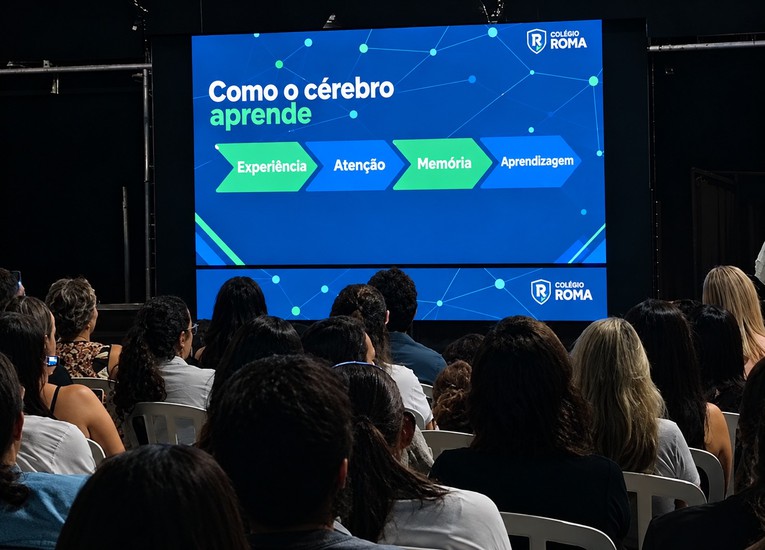 R COLÉGIO ROMA

Como o cérebro aprende

Experiência
Atenção
Memória
Aprendizagem

R COLÉGIO ROMA